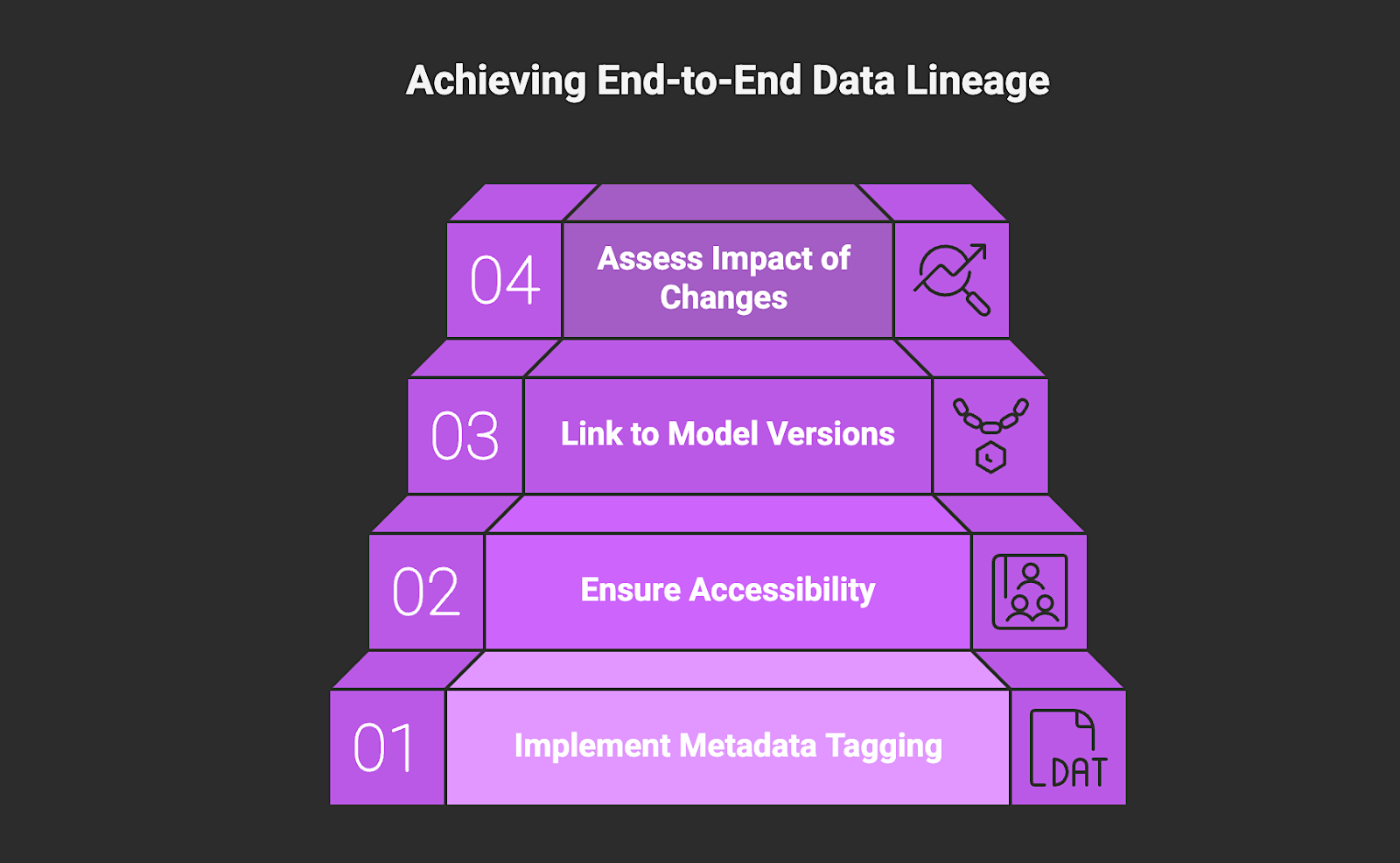 Achieving End-to-End Data Lineage

04 Assess Impact of Changes

03 Link to Model Versions

02 Ensure Accessibility

01 Implement Metadata Tagging

DAT